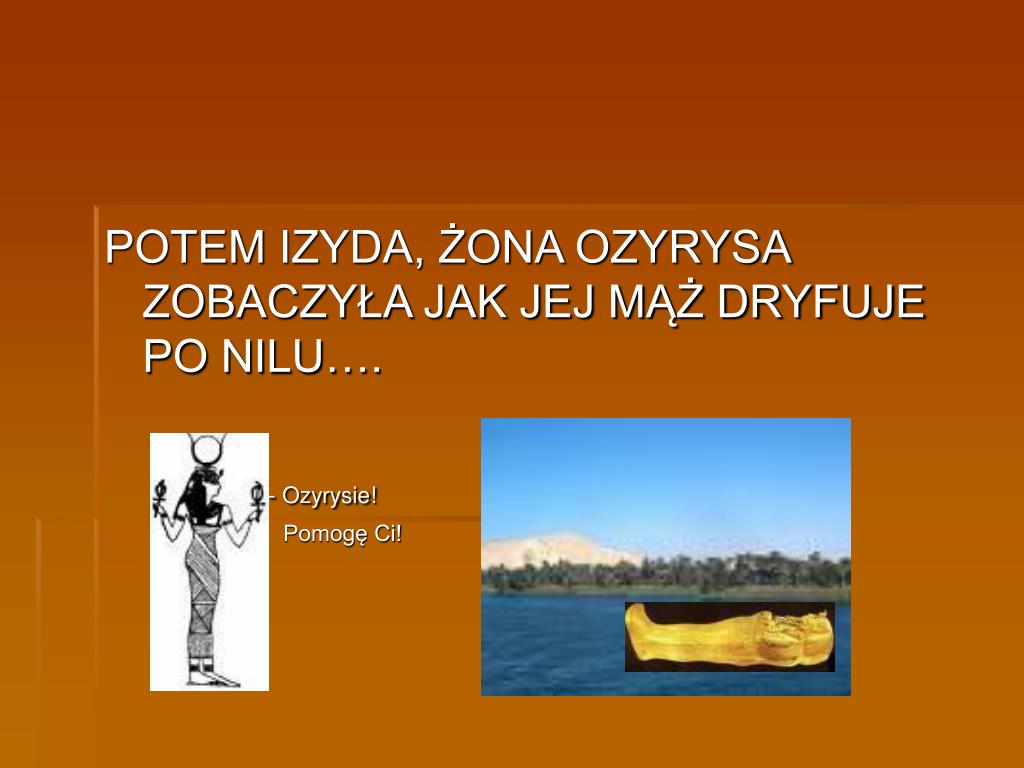 POTEM IZYDA, ŻONA OZYRYSA ZOBACZYŁA JAK JEJ MĄŻ DRYFUJE PO NILU….

- Ozyrysie!
Pomogę Ci!